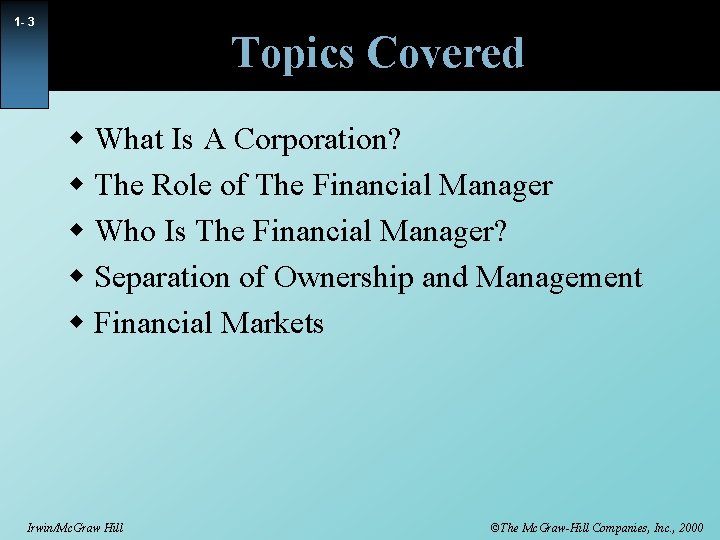 1- 3

Topics Covered

- What Is A Corporation?
- The Role of The Financial Manager
- Who Is The Financial Manager?
- Separation of Ownership and Management
- Financial Markets

Irwin/McGraw Hill

©The McGraw-Hill Companies, Inc., 2000